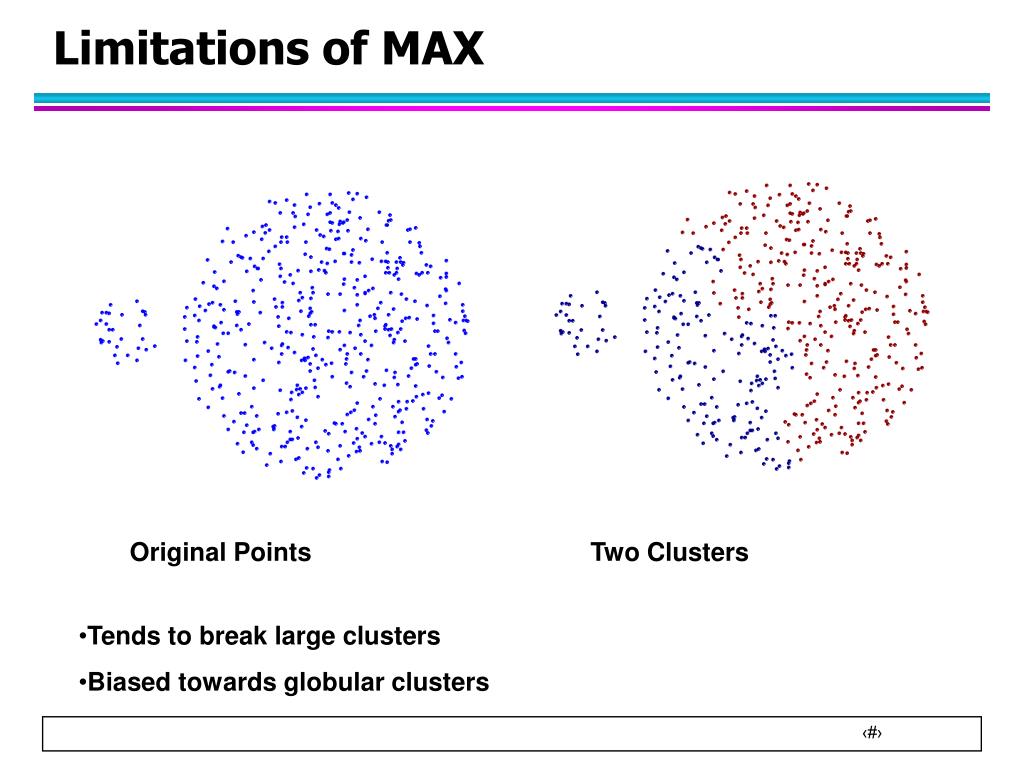 Limitations of MAX

Original Points

Two Clusters

•Tends to break large clusters

•Biased towards globular clusters

‹#›